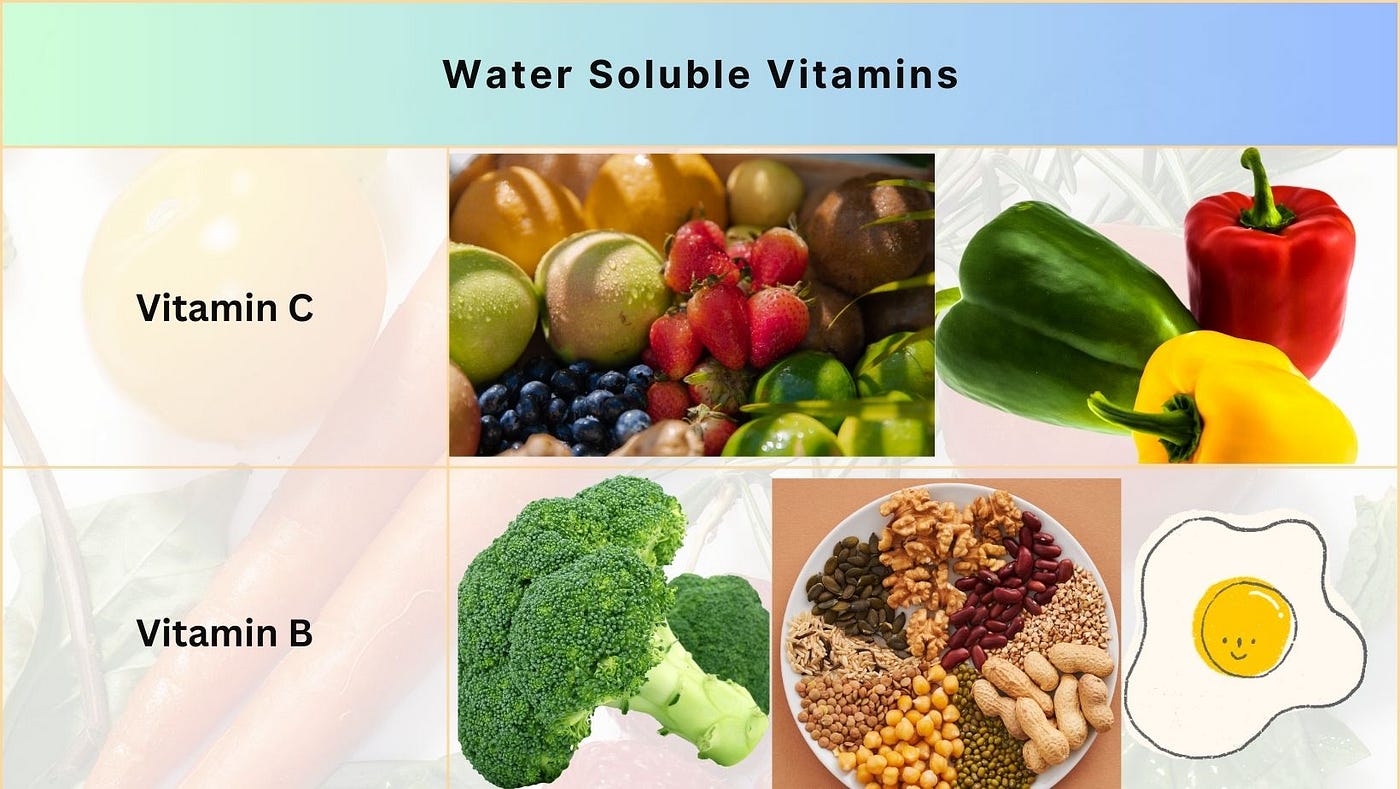 Water Soluble Vitamins

Vitamin C

Vitamin B